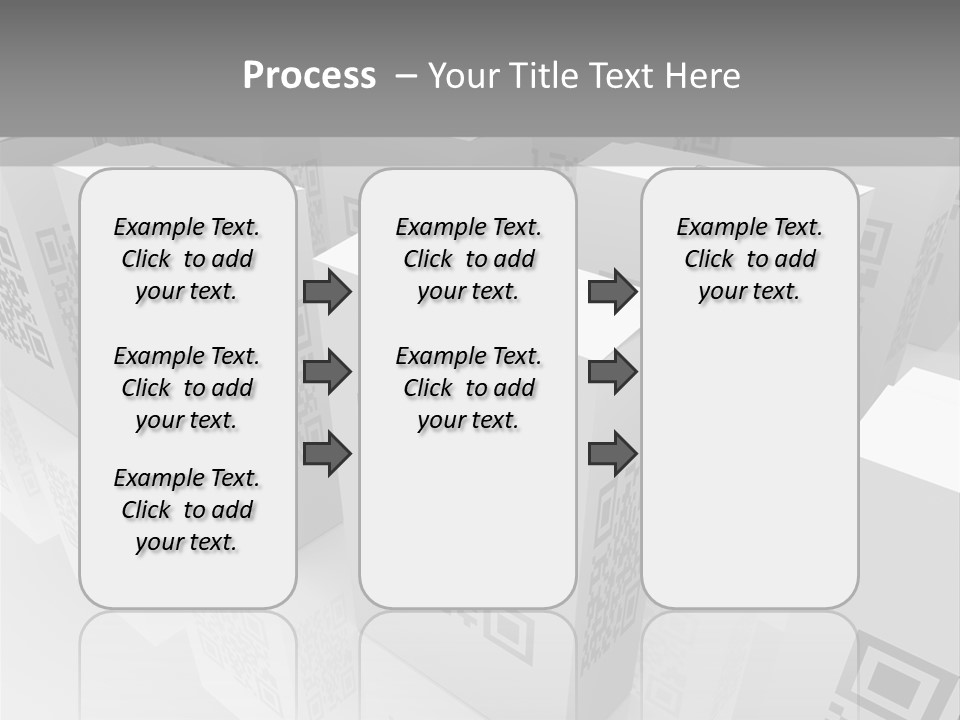 Process – Your Title Text Here

Example Text. Click to add your text.

Example Text. Click to add your text.

Example Text. Click to add your text.

Example Text. Click to add your text.

Example Text. Click to add your text.

Example Text. Click to add your text.